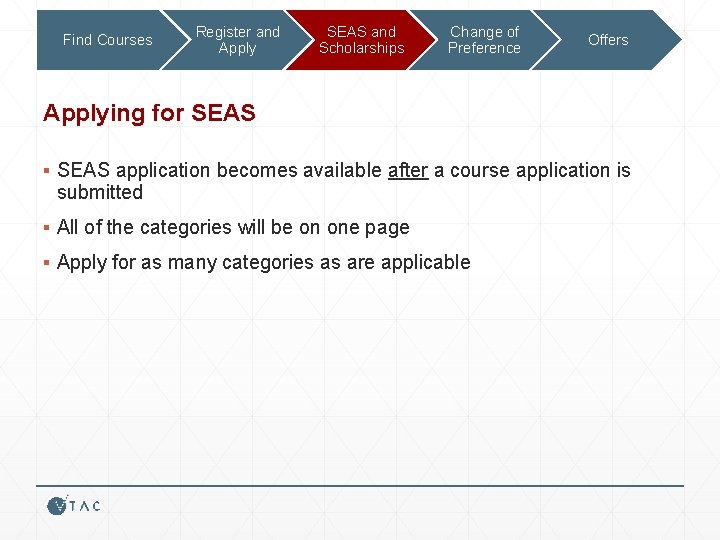 Find Courses

Register and Apply

SEAS and Scholarships

Change of Preference

Offers

Applying for SEAS

▪ SEAS application becomes available after a course application is submitted

▪ All of the categories will be on one page

▪ Apply for as many categories as are applicable

VTAC